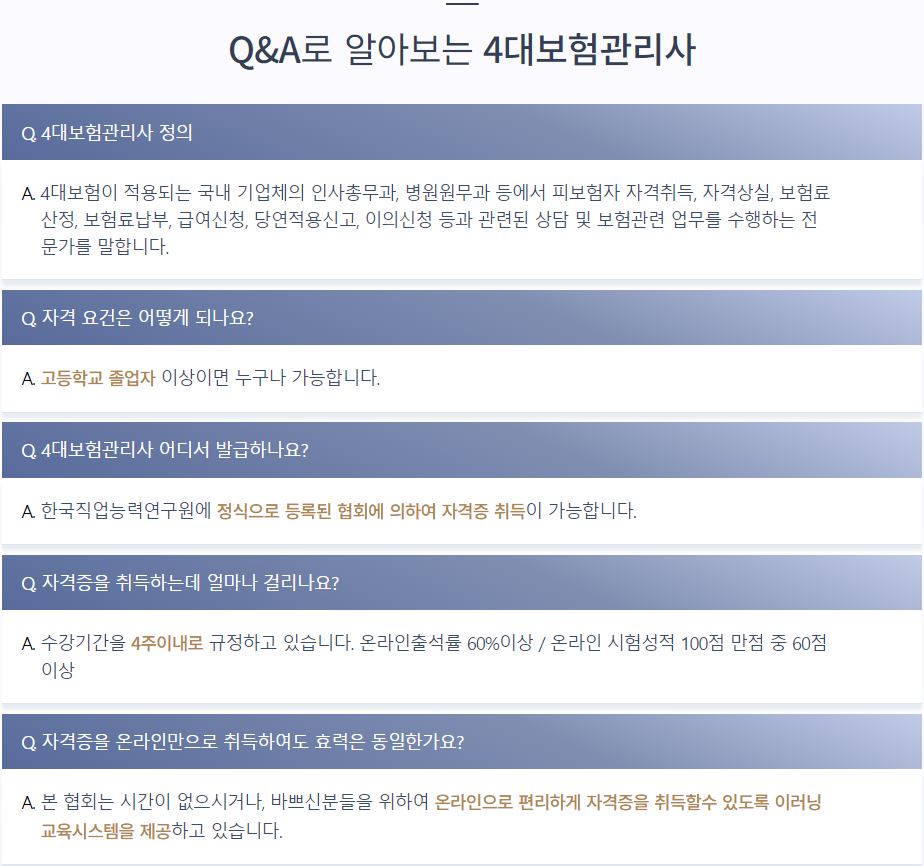 Q&A로 알아보는 4대보험관리사

Q. 4대보험관리사 정의

A. 4대보험이 적용되는 국내 기업체의 인사총무과, 병원원무과 등에서 피보험자 자격취득, 자격상실, 보험료 산정, 보험료납부, 급여신청, 당연적용신고, 이의신청 등과 관련된 상담 및 보험관련 업무를 수행하는 전문가를 말합니다.

Q. 자격 요건은 어떻게 되나요?

A. 고등학교 졸업자 이상이면 누구나 가능합니다.

Q. 4대보험관리사 어디서 발급하나요?

A. 한국직업능력연구원에 정식으로 등록된 협회에 의하여 자격증 취득이 가능합니다.

Q. 자격증을 취득하는데 얼마나 걸리나요?

A. 수강기간을 4주이내로 규정하고 있습니다. 온라인출석률 60%이상 / 온라인 시험성적 100점 만점 중 60점 이상

Q. 자격증을 온라인만으로 취득하여도 효력은 동일한가요?

A. 본 협회는 시간이 없으시거나, 바쁘신분들을 위하여 온라인으로 편리하게 자격증을 취득할수 있도록 이러닝 교육시스템을 제공하고 있습니다.